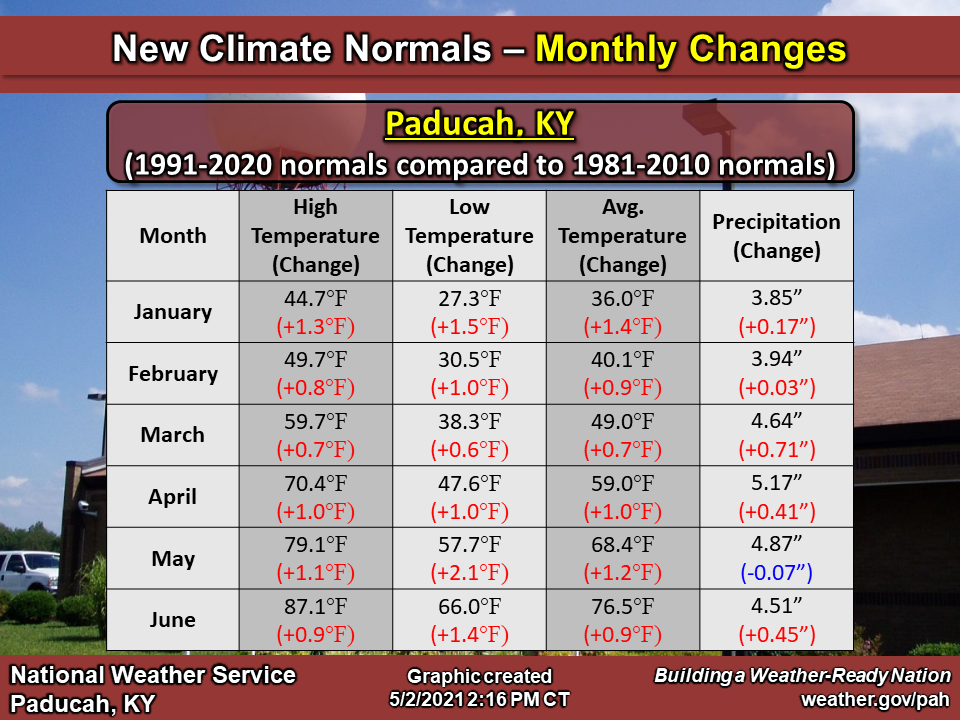 New Climate Normals – Monthly Changes

Paducah, KY

(1991-2020 normals compared to 1981-2010 normals)

| Month | High Temperature (Change) | Low Temperature (Change) | Avg. Temperature (Change) | Precipitation (Change) |
|---|---|---|---|---|
| January | 44.7°F (+1.3°F) | 27.3°F (+1.5°F) | 36.0°F (+1.4°F) | 3.85” (+0.17”) |
| February | 49.7°F (+0.8°F) | 30.5°F (+1.0°F) | 40.1°F (+0.9°F) | 3.94” (+0.03”) |
| March | 59.7°F (+0.7°F) | 38.3°F (+0.6°F) | 49.0°F (+0.7°F) | 4.64” (+0.71”) |
| April | 70.4°F (+1.0°F) | 47.6°F (+1.0°F) | 59.0°F (+1.0°F) | 5.17” (+0.41”) |
| May | 79.1°F (+1.1°F) | 57.7°F (+2.1°F) | 68.4°F (+1.2°F) | 4.87” (-0.07”) |
| June | 87.1°F (+0.9°F) | 66.0°F (+1.4°F) | 76.5°F (+0.9°F) | 4.51” (+0.45”) |

National Weather Service
Paducah, KY

Graphic created
5/2/2021 2:16 PM CT

Building a Weather-Ready Nation
weather.gov/pah